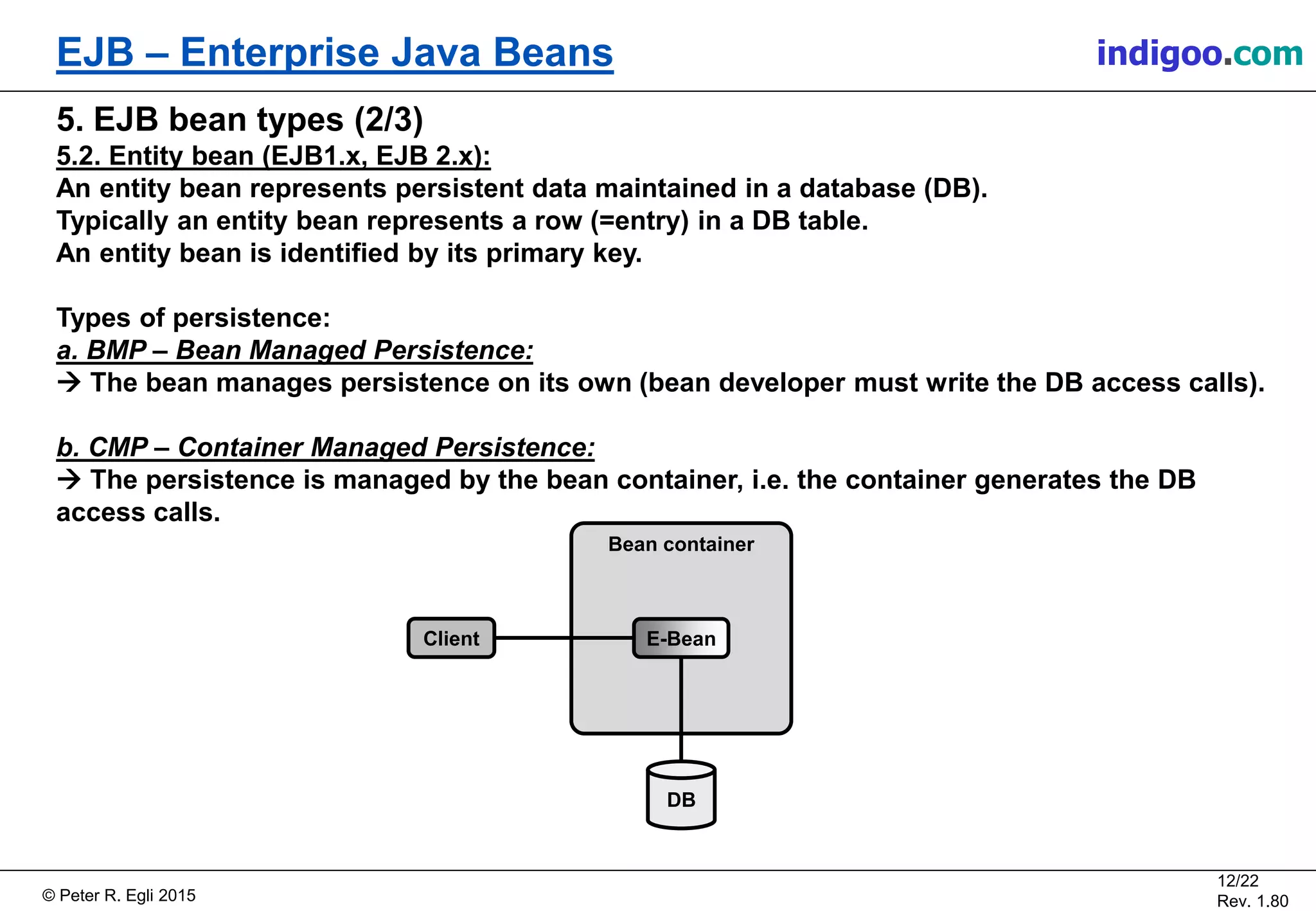 EJB – Enterprise Java Beans

indigoo.com

5. EJB bean types (2/3)

5.2. Entity bean (EJB1.x, EJB 2.x):
An entity bean represents persistent data maintained in a database (DB).
Typically an entity bean represents a row (=entry) in a DB table.
An entity bean is identified by its primary key.

Types of persistence:
a. BMP – Bean Managed Persistence:
→ The bean manages persistence on its own (bean developer must write the DB access calls).

b. CMP – Container Managed Persistence:
→ The persistence is managed by the bean container, i.e. the container generates the DB access calls.

Bean container

Client

E-Bean

DB

© Peter R. Egli 2015

12/22
Rev. 1.80